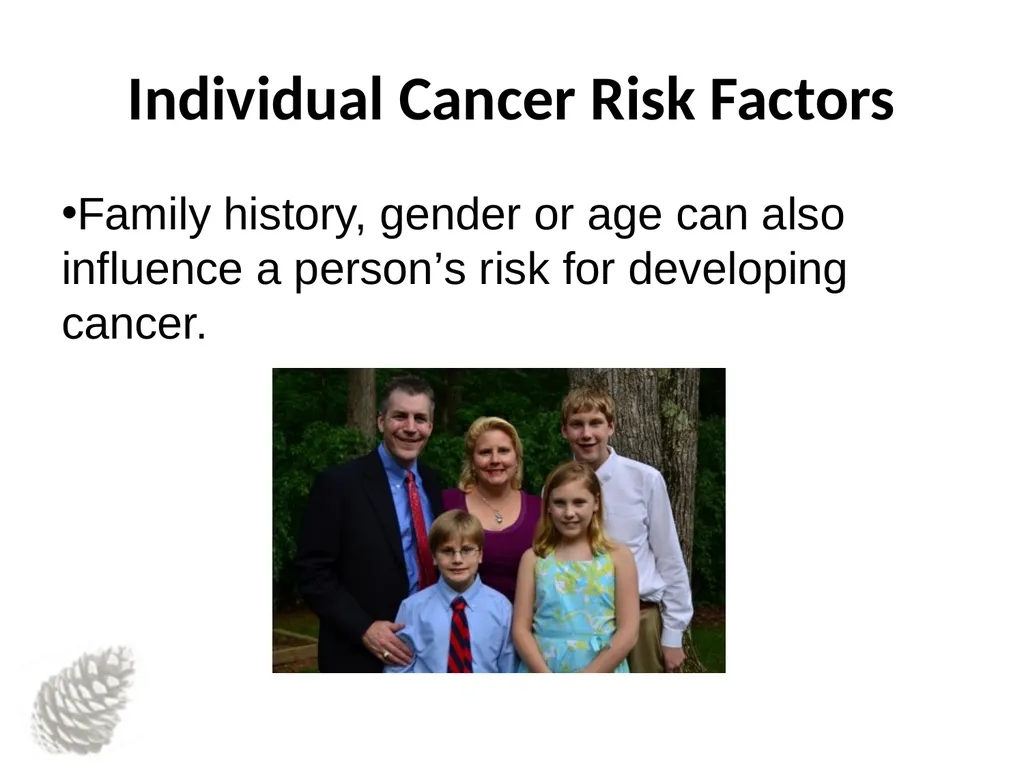 Individual Cancer Risk Factors

•Family history, gender or age can also influence a person’s risk for developing cancer.